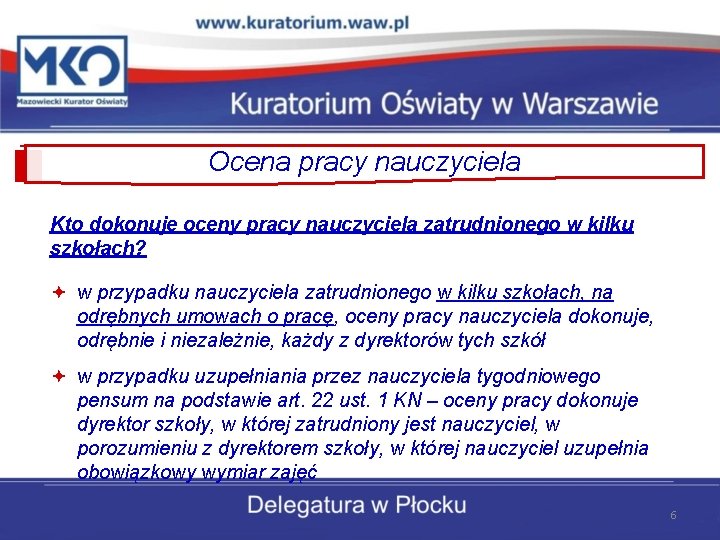 www.kuratorium.waw.pl

MKO
Mazowiecki Kurator Oświaty

Kuratorium Oświaty w Warszawie

Ocena pracy nauczyciela

Kto dokonuje oceny pracy nauczyciela zatrudnionego w kilku szkołach?

w przypadku nauczyciela zatrudnionego w kilku szkołach, na odrębnych umowach o pracę, oceny pracy nauczyciela dokonuje, odrębnie i niezależnie, każdy z dyrektorów tych szkół

w przypadku uzupełniania przez nauczyciela tygodniowego pensum na podstawie art. 22 ust. 1 KN – oceny pracy dokonuje dyrektor szkoły, w której zatrudniony jest nauczyciel, w porozumieniu z dyrektorem szkoły, w której nauczyciel uzupełnia obowiązkowy wymiar zajęć

Delegatura w Płocku

6